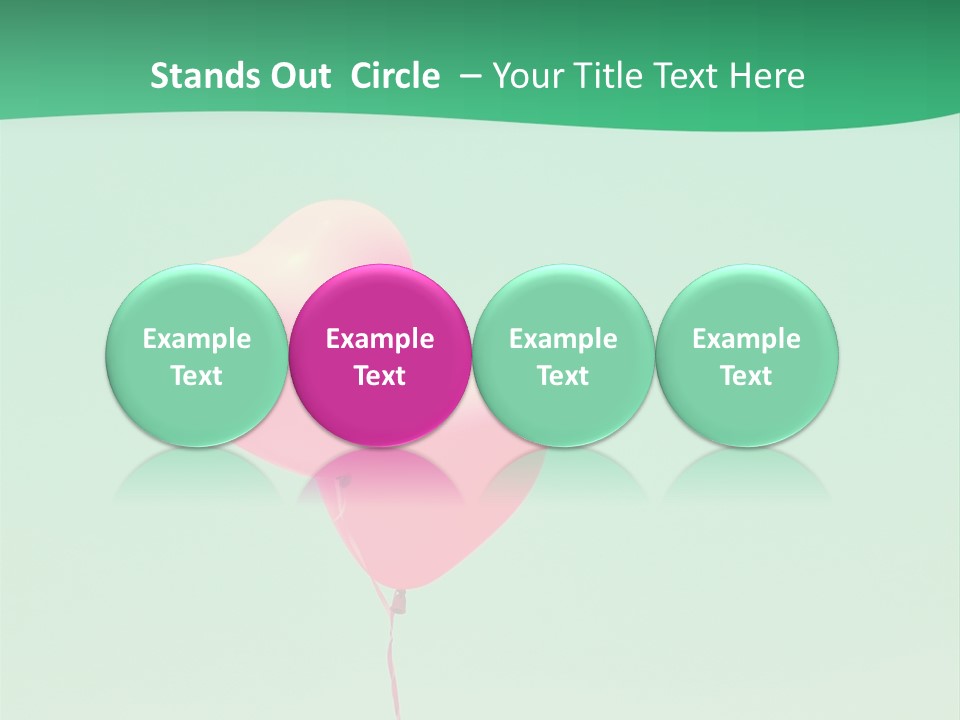 Stands Out Circle – Your Title Text Here

Example Text

Example Text

Example Text

Example Text